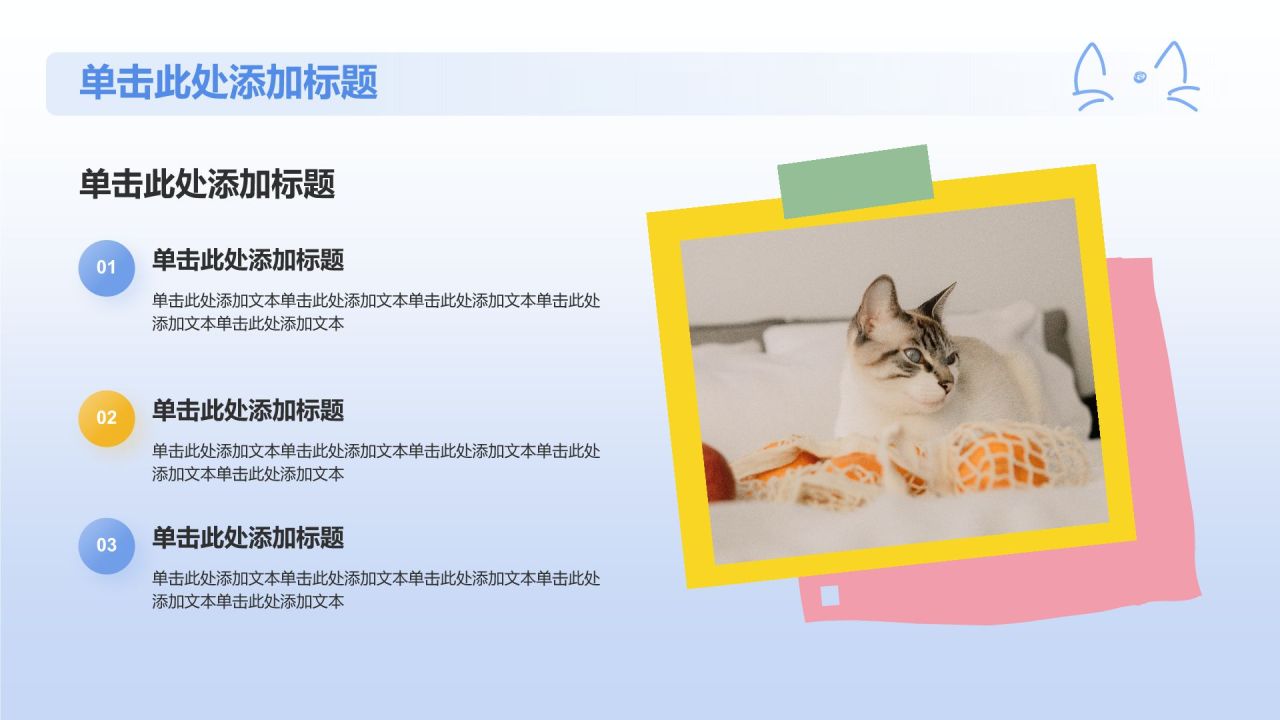 单击此处添加标题

单击此处添加标题

01 单击此处添加标题

单击此处添加文本单击此处添加文本单击此处添加文本单击此处添加文本单击此处添加文本

02 单击此处添加标题

单击此处添加文本单击此处添加文本单击此处添加文本单击此处添加文本单击此处添加文本

03 单击此处添加标题

单击此处添加文本单击此处添加文本单击此处添加文本单击此处添加文本单击此处添加文本